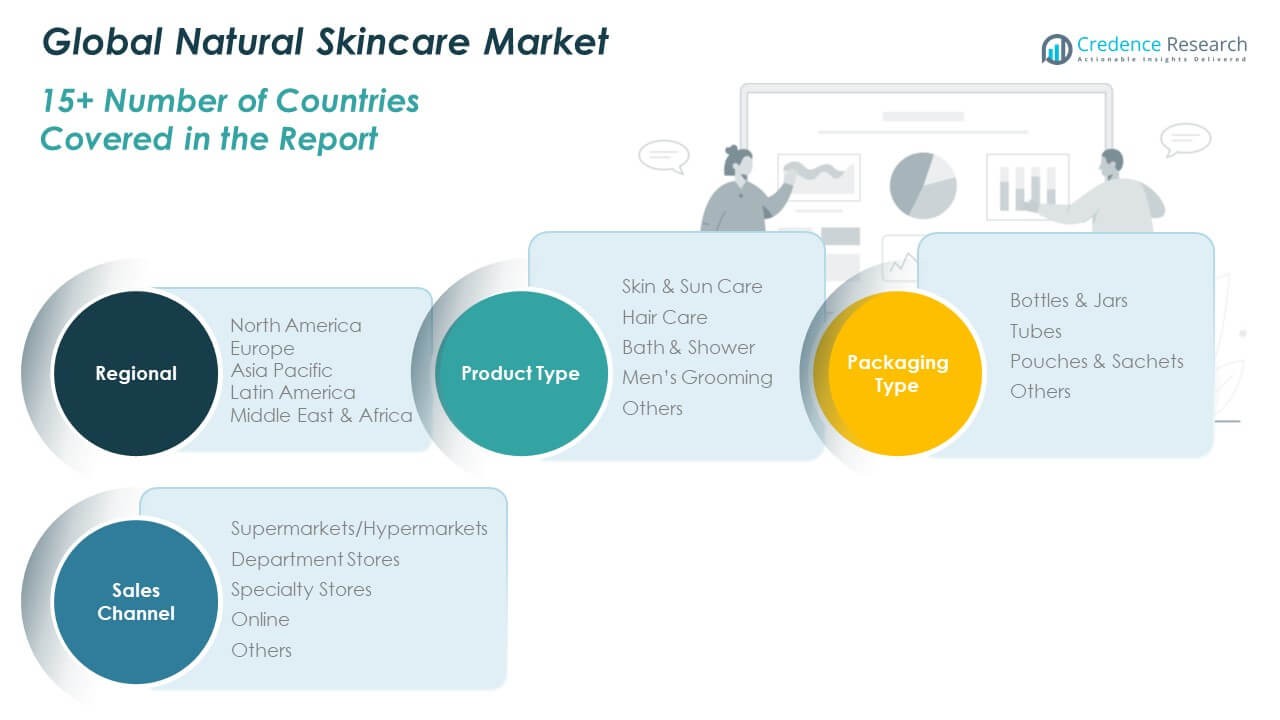 Global Natural Skincare Market

Credence Research
Actionable Insights Delivered

15+ Number of Countries Covered in the Report

Regional

North America
Europe
Asia Pacific
Latin America
Middle East & Africa

Product Type

Skin & Sun Care
Hair Care
Bath & Shower
Men's Grooming
Others

Packaging Type

Bottles & Jars
Tubes
Pouches & Sachets
Others

Sales Channel

Supermarkets/Hypermarkets
Department Stores
Specialty Stores
Online
Others